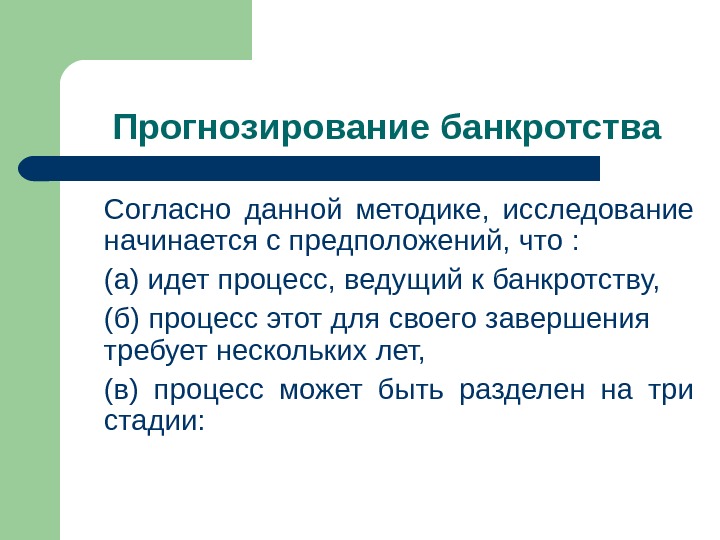 Прогнозирование банкротства

Согласно данной методике, исследование начинается с предположений, что :

(а) идет процесс, ведущий к банкротству,

(б) процесс этот для своего завершения требует нескольких лет,

(в) процесс может быть разделен на три стадии: